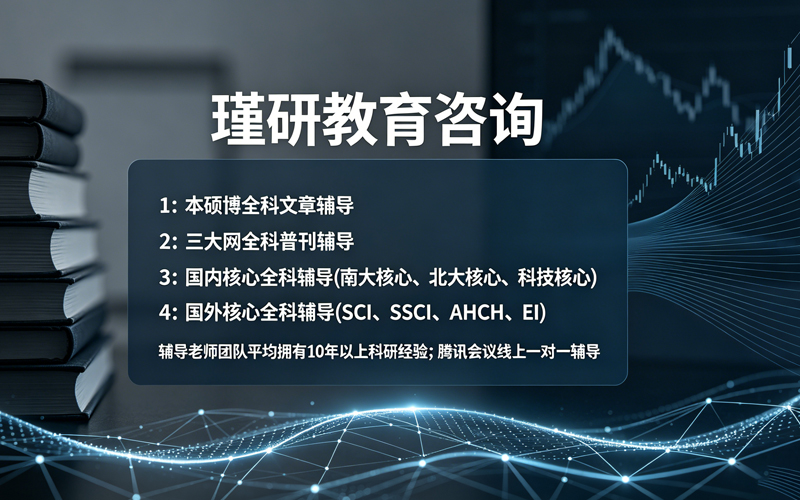 瑾研教育咨询

1: 本硕博全科文章辅导

2: 三大网全科普刊辅导

3: 国内核心全科辅导(南大核心、北大核心、科技核心)

4: 国外核心全科辅导(SCI、SSCI、AHCH、EI)

辅导老师团队平均拥有10年以上科研经验; 腾讯会议线上一对一辅导